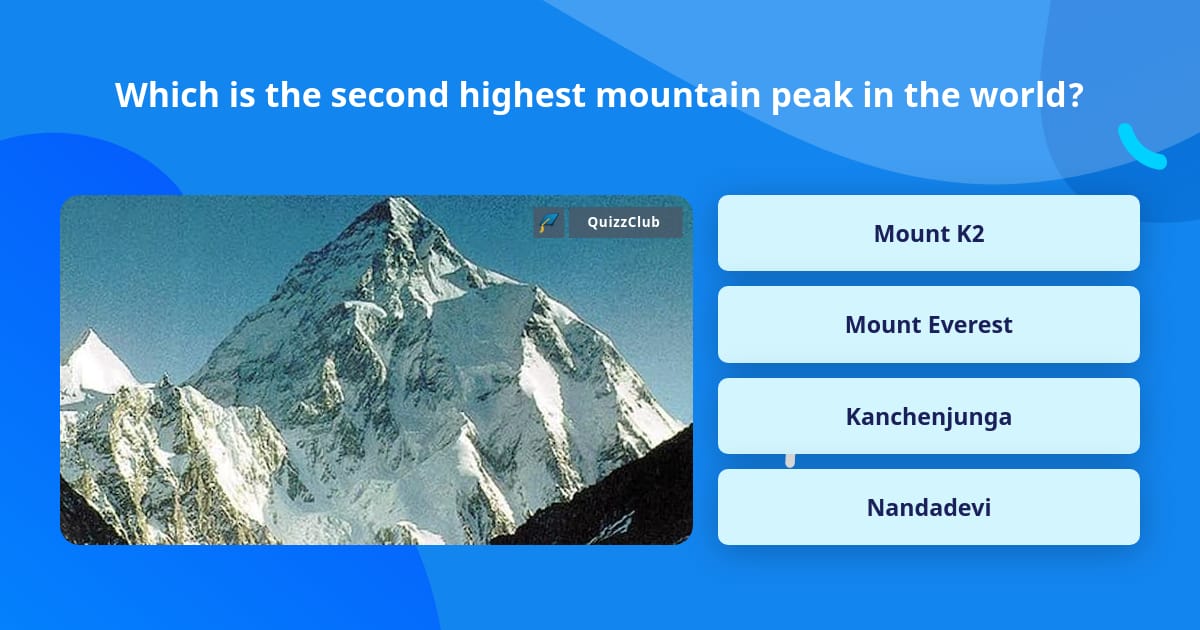 Which is the second highest mountain peak in the world?

QuizzClub

Mount K2

Mount Everest

Kanchenjunga

Nandadevi